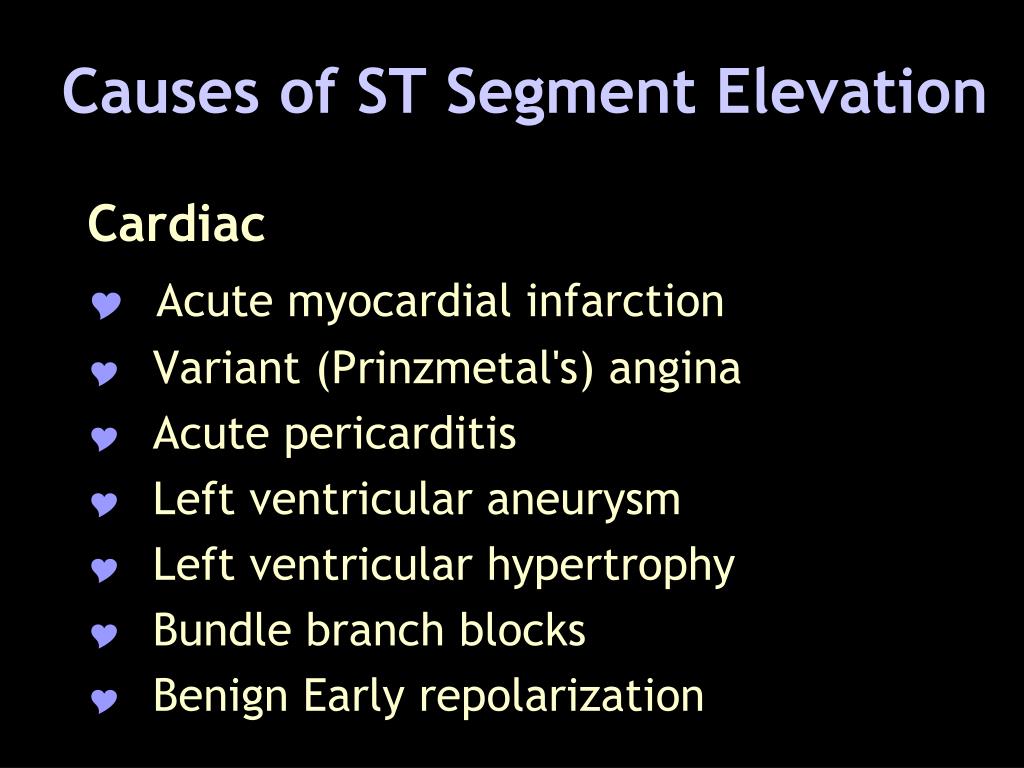 Causes of ST Segment Elevation

Cardiac

- Acute myocardial infarction
- Variant (Prinzmetal's) angina
- Acute pericarditis
- Left ventricular aneurysm
- Left ventricular hypertrophy
- Bundle branch blocks
- Benign Early repolarization